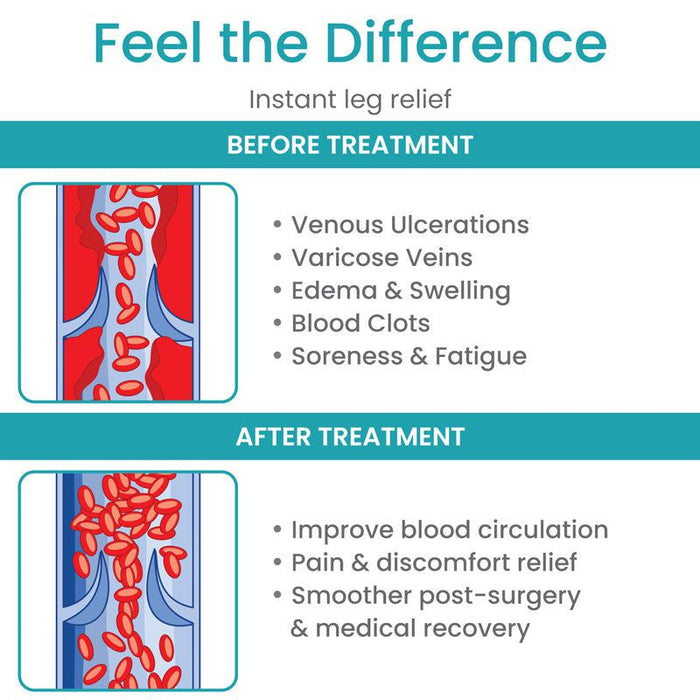 Feel the Difference

Instant leg relief

BEFORE TREATMENT

• Venous Ulcerations
• Varicose Veins
• Edema & Swelling
• Blood Clots
• Soreness & Fatigue

AFTER TREATMENT

• Improve blood circulation
• Pain & discomfort relief
• Smoother post-surgery & medical recovery